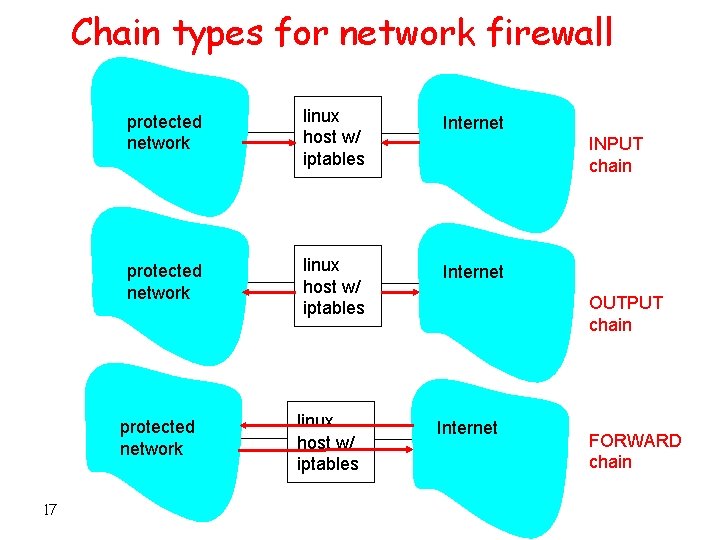 Chain types for network firewall

protected network

linux host w/ iptables

Internet

INPUT chain

protected network

linux host w/ iptables

Internet

OUTPUT chain

protected network

linux host w/ iptables

Internet

FORWARD chain

17